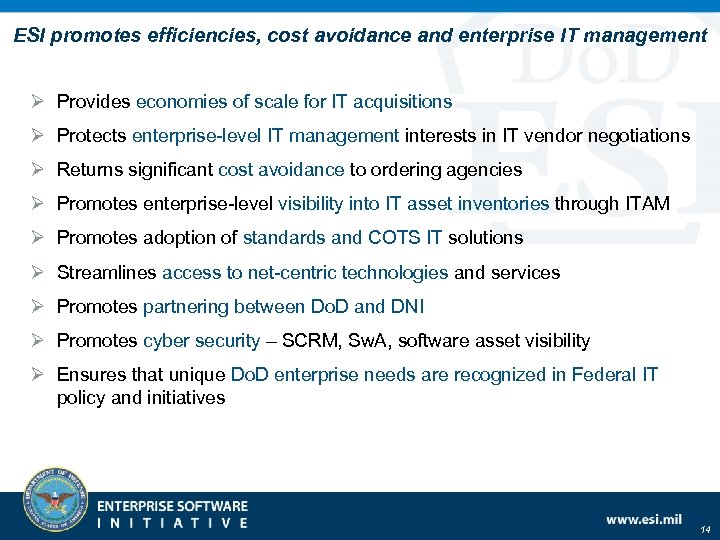 ESI promotes efficiencies, cost avoidance and enterprise IT management

DoD ESI

➢ Provides economies of scale for IT acquisitions
➢ Protects enterprise-level IT management interests in IT vendor negotiations
➢ Returns significant cost avoidance to ordering agencies
➢ Promotes enterprise-level visibility into IT asset inventories through ITAM
➢ Promotes adoption of standards and COTS IT solutions
➢ Streamlines access to net-centric technologies and services
➢ Promotes partnering between DoD and DNI
➢ Promotes cyber security – SCRM, SwA, software asset visibility
➢ Ensures that unique DoD enterprise needs are recognized in Federal IT policy and initiatives

DEPARTMENT OF DEFENSE UNITED STATES OF AMERICA

ENTERPRISE SOFTWARE
INITIATIVE

www.esi.mil

14